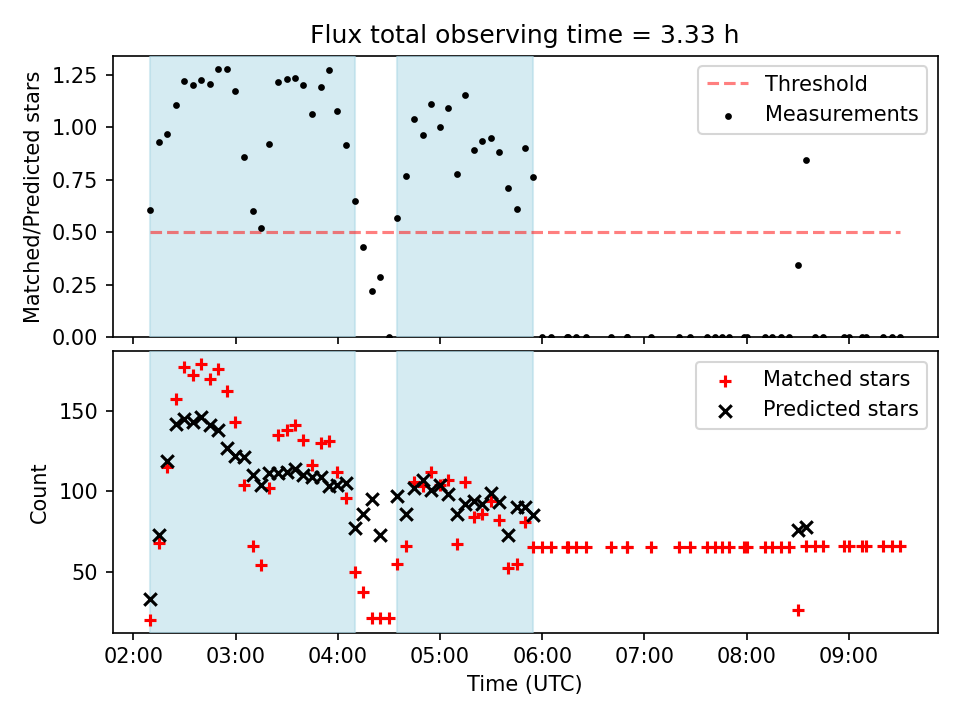 Flux total observing time = 3.33 h

Matched/Predicted stars

1.25
1.00
0.75
0.50
0.25
0.00

Threshold
Measurements

Count

150
100
50

Matched stars
Predicted stars

02:00 03:00 04:00 05:00 06:00 07:00 08:00 09:00

Time (UTC)